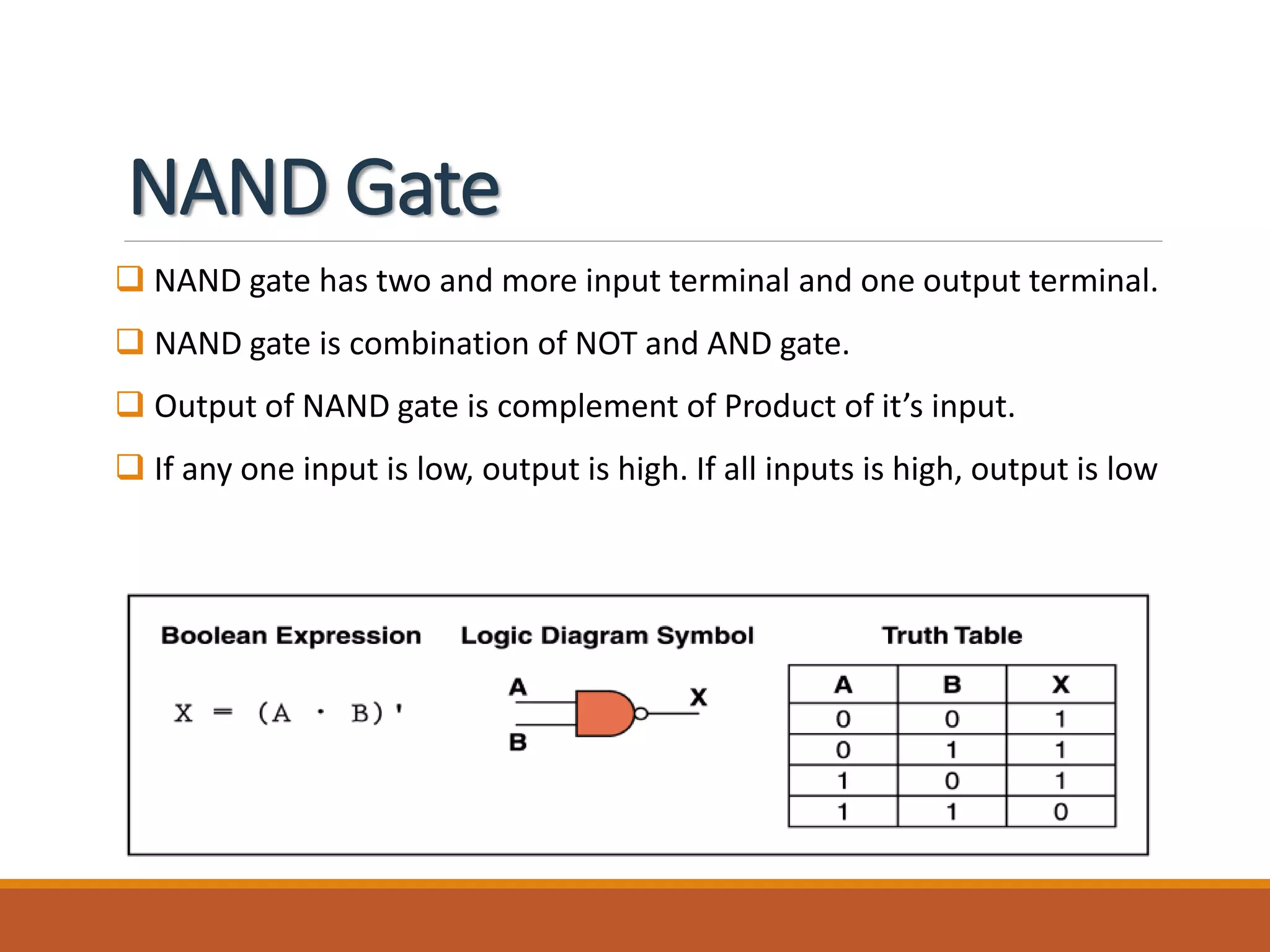 NAND Gate

❑ NAND gate has two and more input terminal and one output terminal.

❑ NAND gate is combination of NOT and AND gate.

❑ Output of NAND gate is complement of Product of it's input.

❑ If any one input is low, output is high. If all inputs is high, output is low

Boolean Expression

$X = (A \cdot B)'$

Logic Diagram Symbol

A
B
X

Truth Table

| A | B | X |
|---|---|---|
| 0 | 0 | 1 |
| 0 | 1 | 1 |
| 1 | 0 | 1 |
| 1 | 1 | 0 |